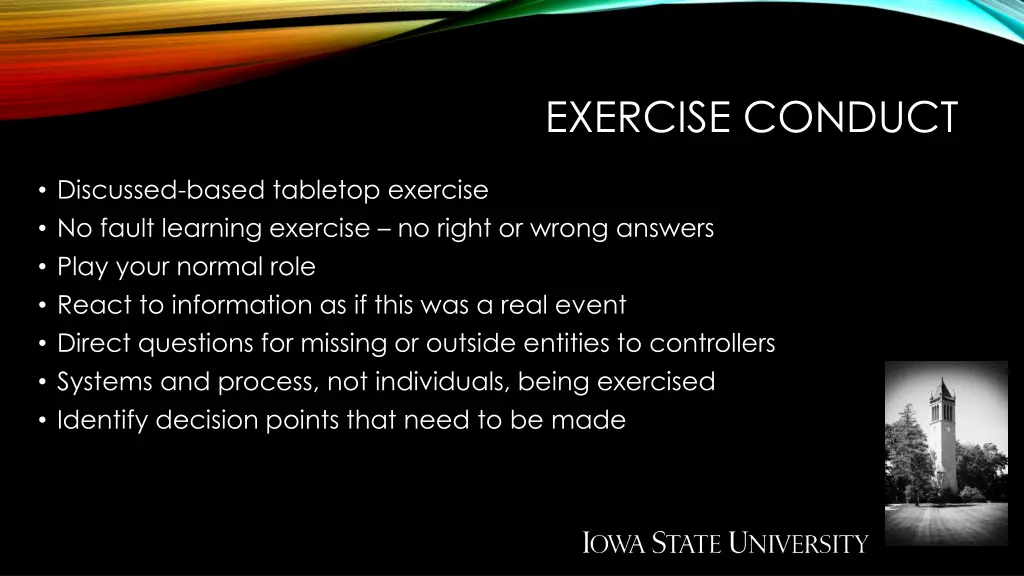 EXERCISE CONDUCT

• Discussed-based tabletop exercise
• No fault learning exercise – no right or wrong answers
• Play your normal role
• React to information as if this was a real event
• Direct questions for missing or outside entities to controllers
• Systems and process, not individuals, being exercised
• Identify decision points that need to be made

IOWA STATE UNIVERSITY